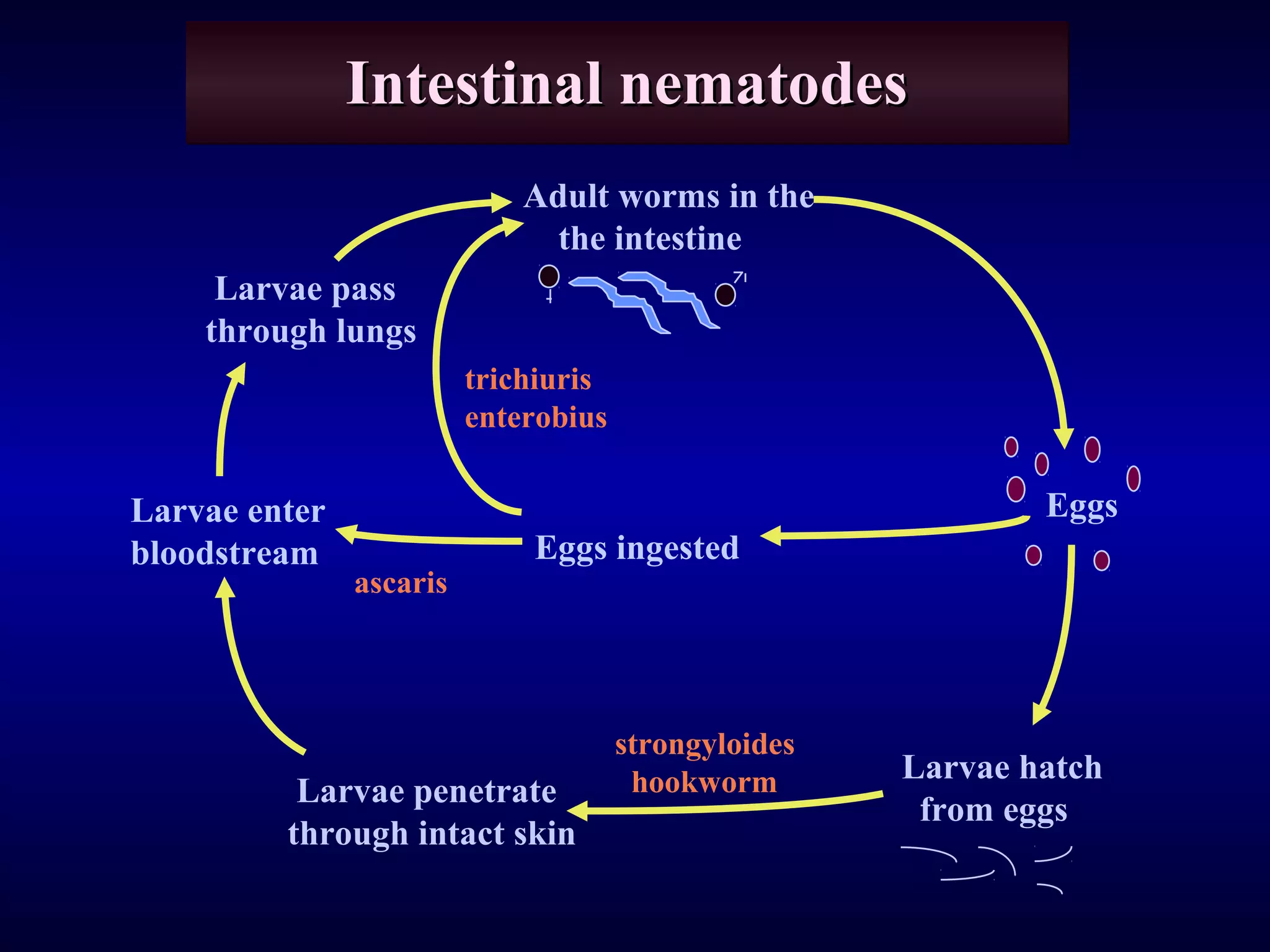 Intestinal nematodes

Adult worms in the the intestine

Larvae pass through lungs

trichiuris
enterobius

Eggs

Larvae enter bloodstream

Eggs ingested

ascaris

strongyloides
hookworm

Larvae hatch from eggs

Larvae penetrate through intact skin